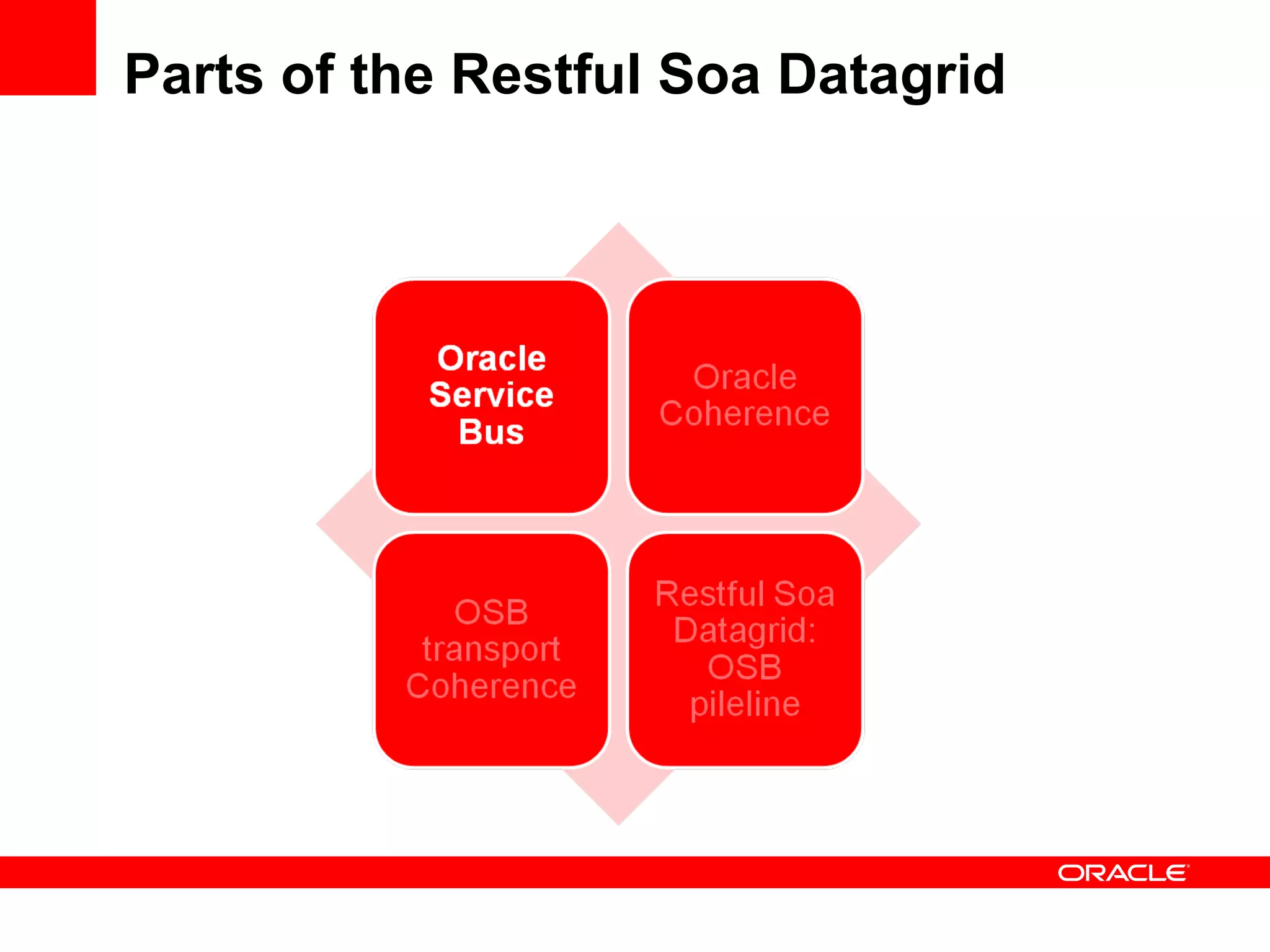 Parts of the Restful Soa Datagrid

Oracle Service Bus

Oracle Coherence

OSB transport Coherence

Restful Soa Datagrid: OSB pileline

ORACLE